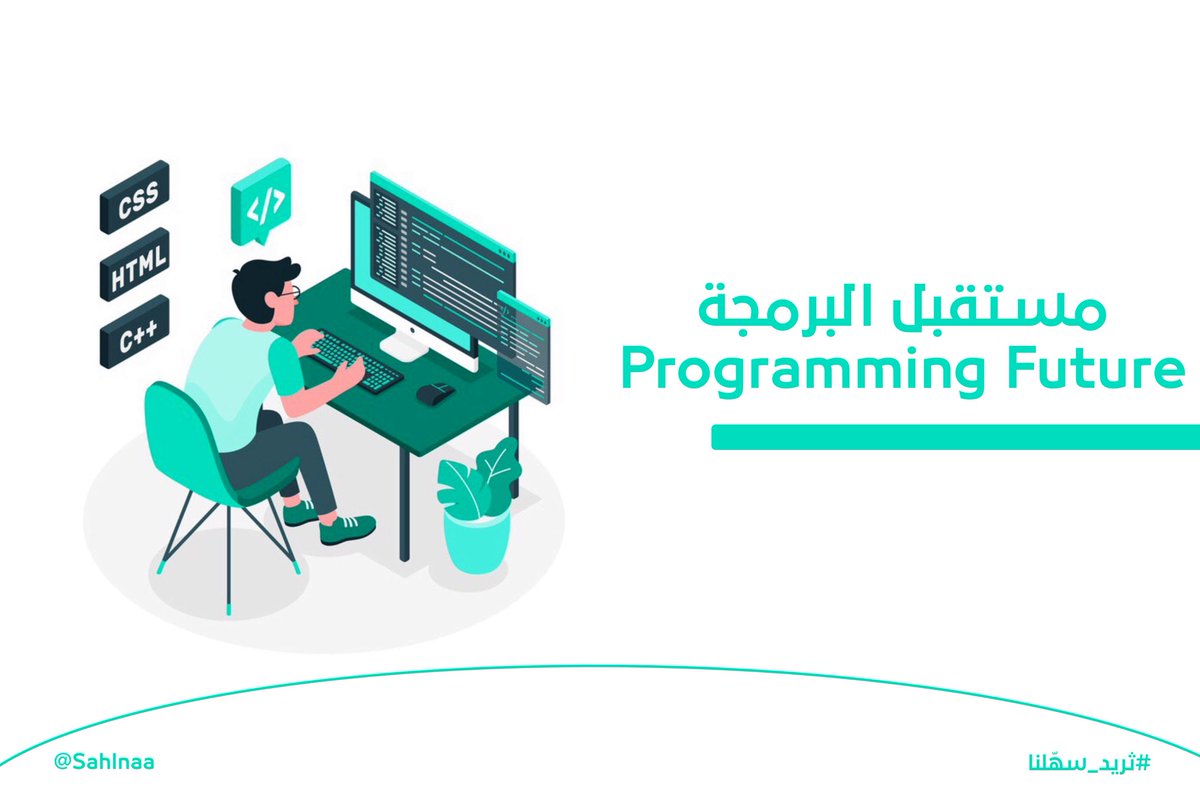 CSS
HTML
C++
</>

مستقبل البرمجة
Programming Future

@Sahlnaa
#ثريد_سهّلنا